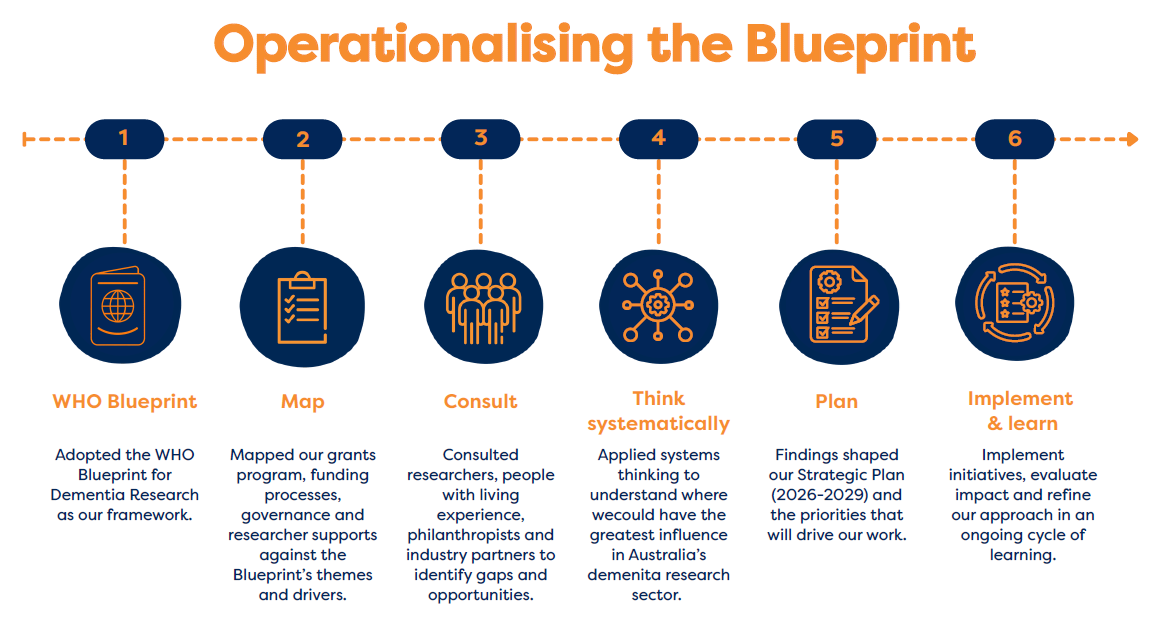 Operationalising the Blueprint

1

WHO Blueprint

Adopted the WHO Blueprint for Dementia Research as our framework.

2

Map

Mapped our grants program, funding processes, governance and researcher supports against the Blueprint's themes and drivers.

3

Consult

Consulted researchers, people with living experience, philanthropists and industry partners to identify gaps and opportunities.

4

Think systematically

Applied systems thinking to understand where wecould have the greatest influence in Australia's demenita research sector.

5

Plan

Findings shaped our Strategic Plan (2026-2029) and the priorities that will drive our work.

6

Implement & learn

Implement initiatives, evaluate impact and refine our approach in an ongoing cycle of learning.